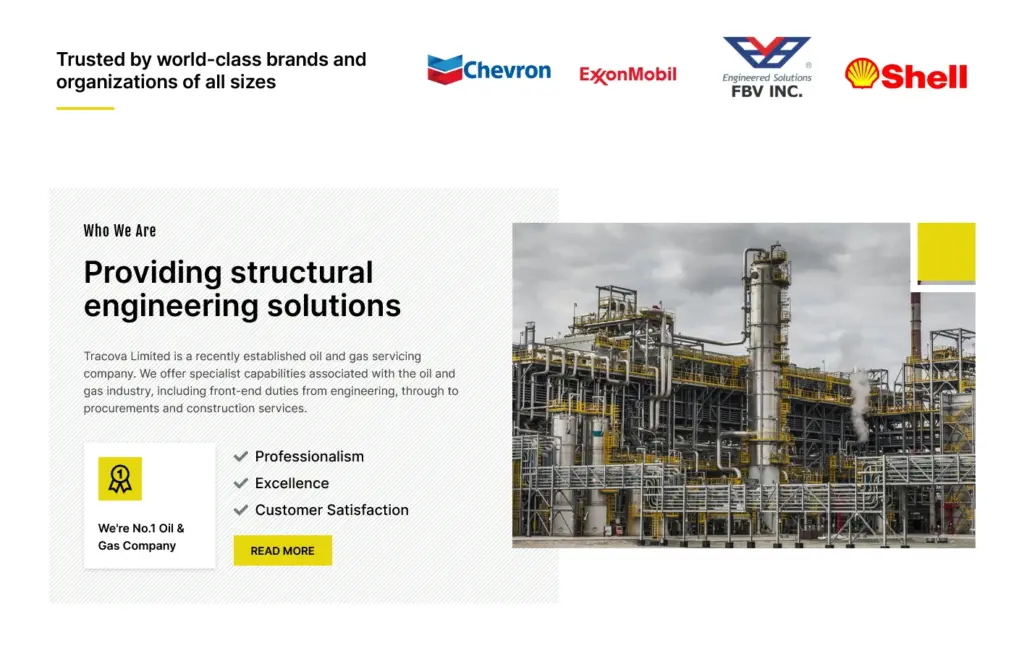 Trusted by world-class brands and organizations of all sizes

Chevron

ExxonMobil

Engineered Solutions
FBV INC.

Shell

Who We Are

Providing structural engineering solutions

Tracova Limited is a recently established oil and gas servicing company. We offer specialist capabilities associated with the oil and gas industry, including front-end duties from engineering, through to procurements and construction services.

1

We're No.1 Oil & Gas Company

Professionalism
Excellence
Customer Satisfaction

READ MORE